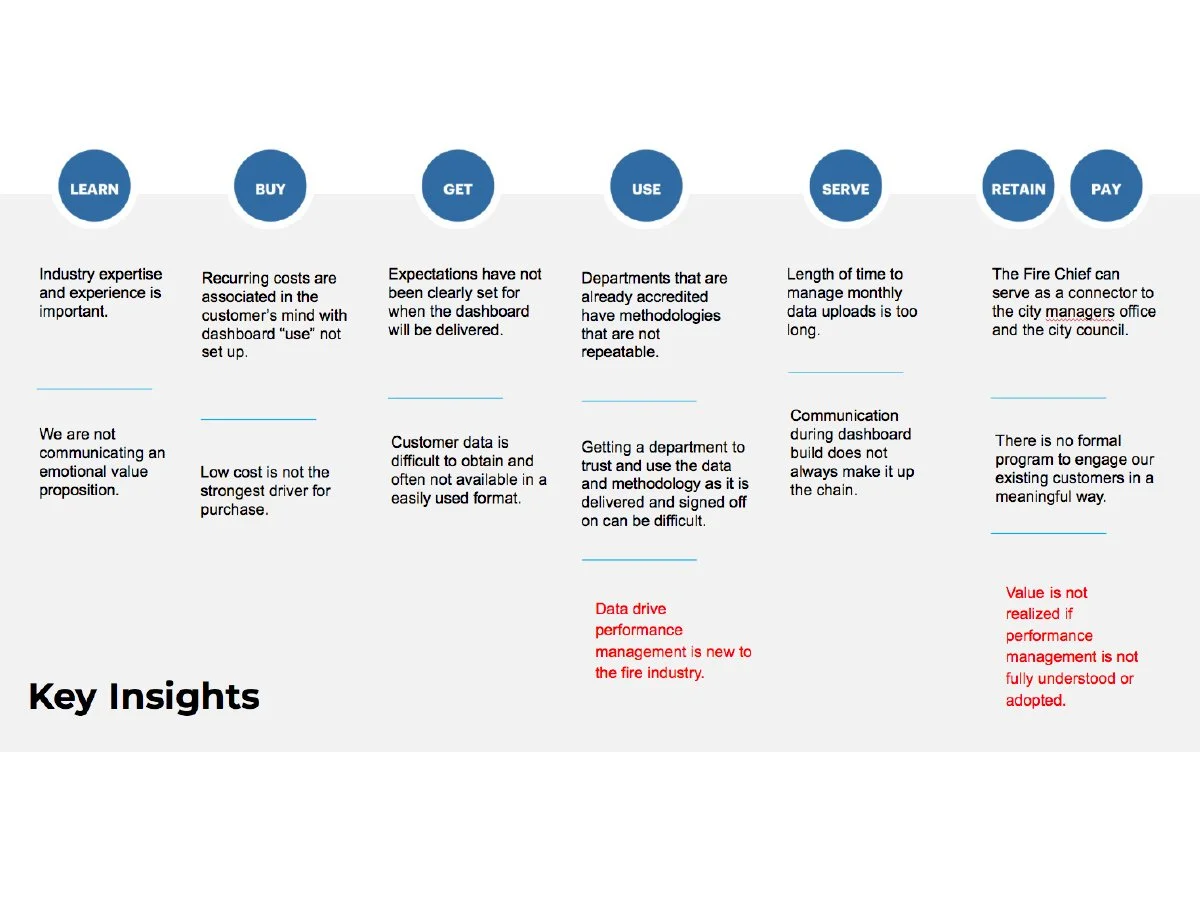 LEARN

Industry expertise and experience is important.

We are not communicating an emotional value proposition.

BUY

Recurring costs are associated in the customer's mind with dashboard "use" not set up.

Low cost is not the strongest driver for purchase.

GET

Expectations have not been clearly set for when the dashboard will be delivered.

Customer data is difficult to obtain and often not available in a easily used format.

USE

Departments that are already accredited have methodologies that are not repeatable.

Getting a department to trust and use the data and methodology as it is delivered and signed off on can be difficult.

Data drive performance management is new to the fire industry.

SERVE

Length of time to manage monthly data uploads is too long.

Communication during dashboard build does not always make it up the chain.

RETAIN

PAY

The Fire Chief can serve as a connector to the city managers office and the city council.

There is no formal program to engage our existing customers in a meaningful way.

Value is not realized if performance management is not fully understood or adopted.

Key Insights